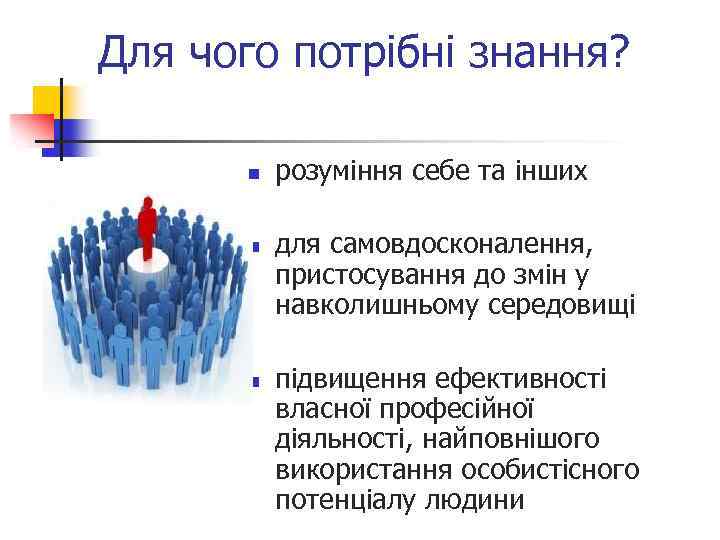 Для чого потрібні знання?

- розуміння себе та інших

- для самовдосконалення, пристосування до змін у навколишньому середовищі

- підвищення ефективності власної професійної діяльності, найповнішого використання особистісного потенціалу людини